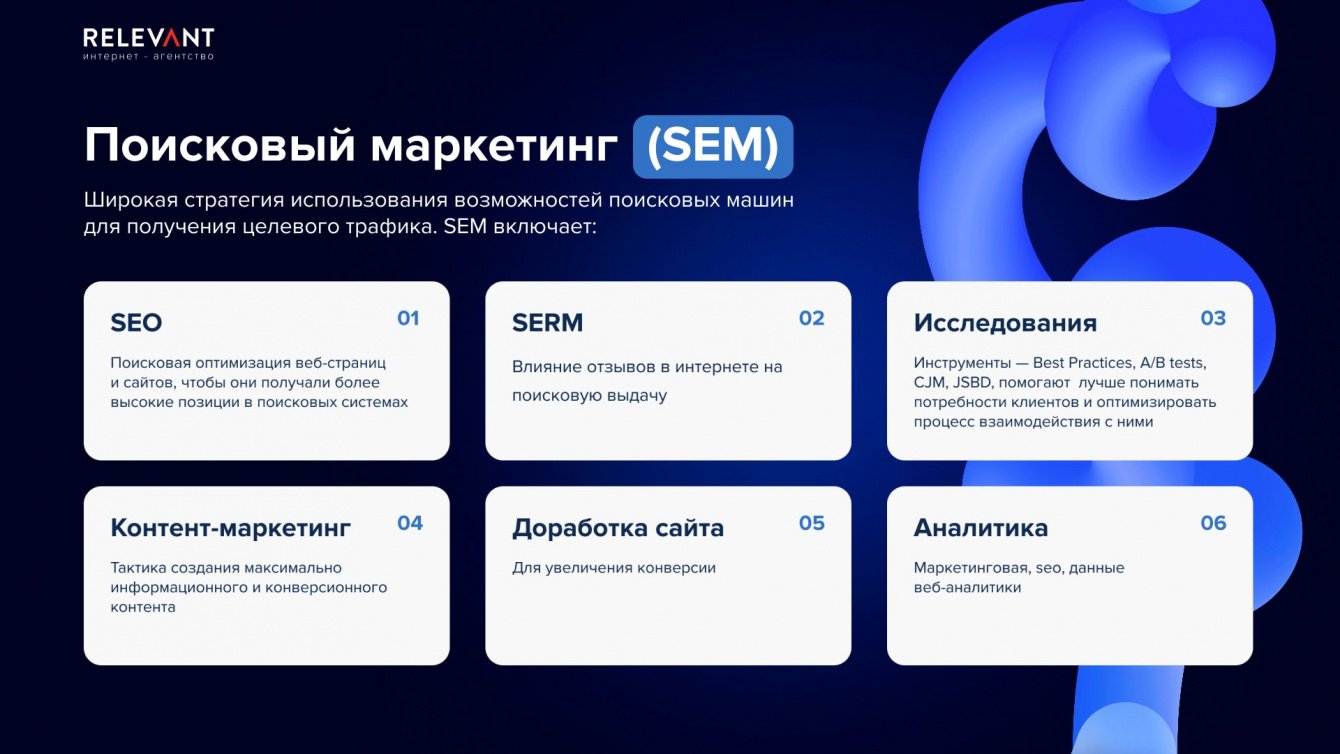 RELEVANT
интернет - агентство

Поисковый маркетинг (SEM)

Широкая стратегия использования возможностей поисковых машин для получения целевого трафика. SEM включает:

SEO
01
Поисковая оптимизация веб-страниц и сайтов, чтобы они получали более высокие позиции в поисковых системах

SERM
02
Влияние отзывов в интернете на поисковую выдачу

Исследования
03
Инструменты — Best Practices, A/B tests, CJM, JSBD, помогают лучше понимать потребности клиентов и оптимизировать процесс взаимодействия с ними

Контент-маркетинг
04
Тактика создания максимально информационного и конверсионного контента

Доработка сайта
05
Для увеличения конверсии

Аналитика
06
Маркетинговая, seo, данные веб-аналитики